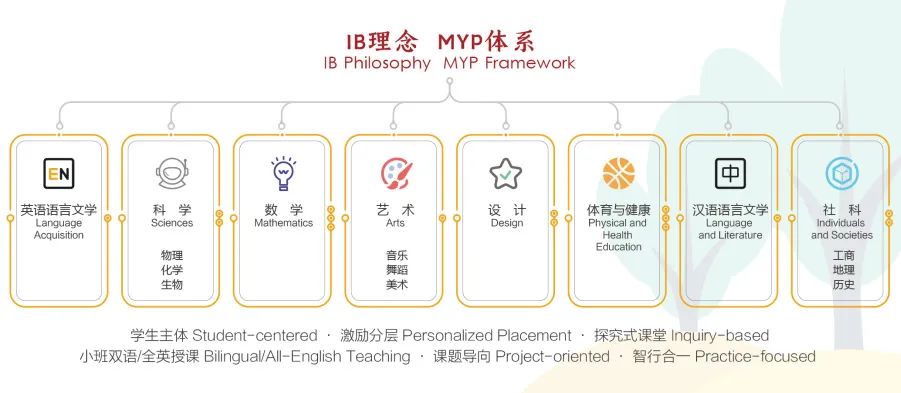 IB理念 MYP体系
IB Philosophy MYP Framework

EN
英语语言文学
Language Acquisition

科 学
Sciences
物理
化学
生物

数 学
Mathematics

艺 术
Arts
音乐
舞蹈
美术

设 计
Design

体育与健康
Physical and Health Education

中
汉语语言文学
Language and Literature

社 科
Individuals and Societies
工商
地理
历史

学生主体 Student-centered · 激励分层 Personalized Placement · 探究式课堂 Inquiry-based
小班双语/全英授课 Bilingual/All-English Teaching · 课题导向 Project-oriented · 智行合一 Practice-focused